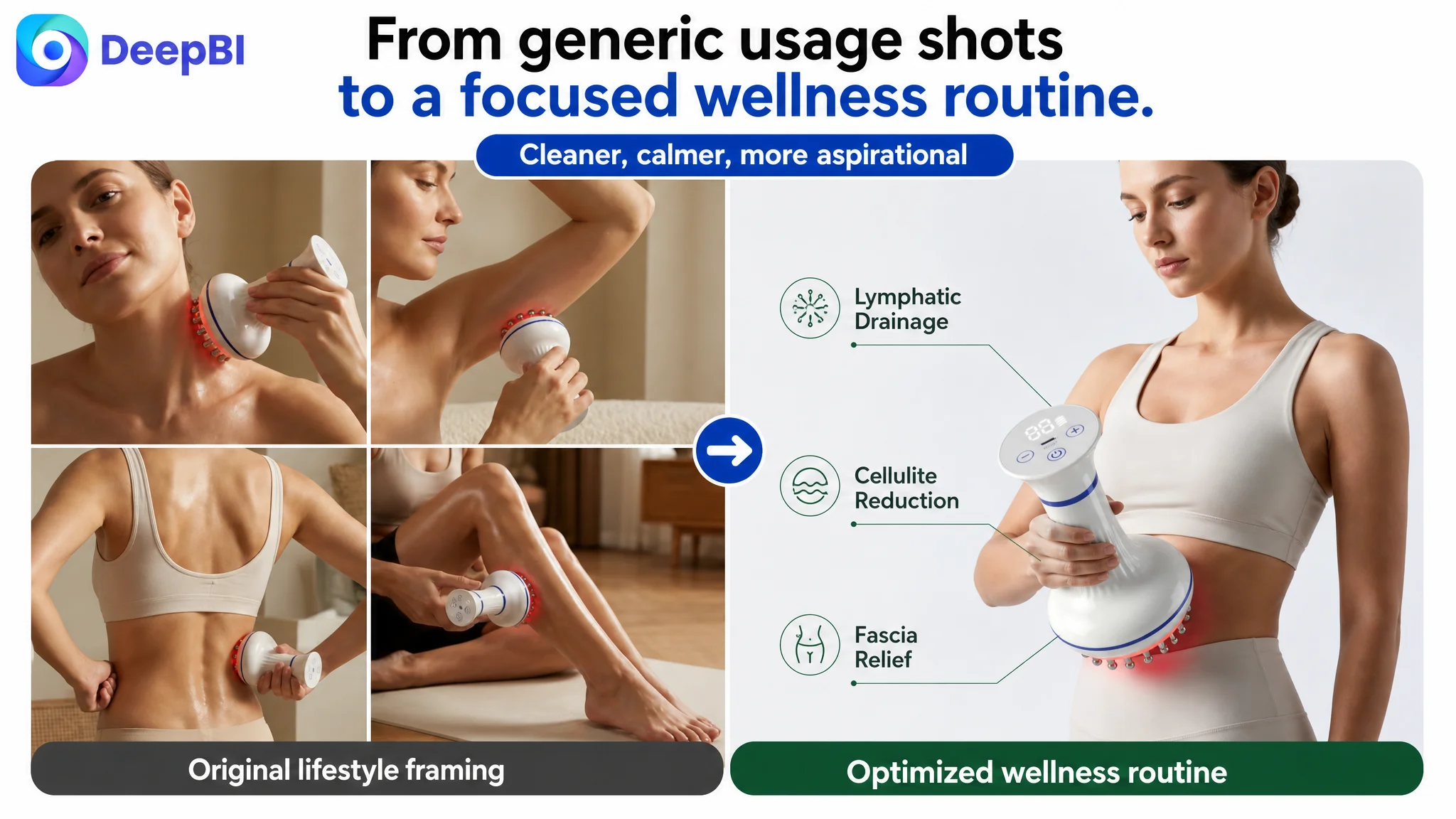 DeepBI

From generic usage shots
to a focused wellness routine.

Cleaner, calmer, more aspirational

Lymphatic Drainage

Cellulite Reduction

Fascia Relief

88

Original lifestyle framing

Optimized wellness routine